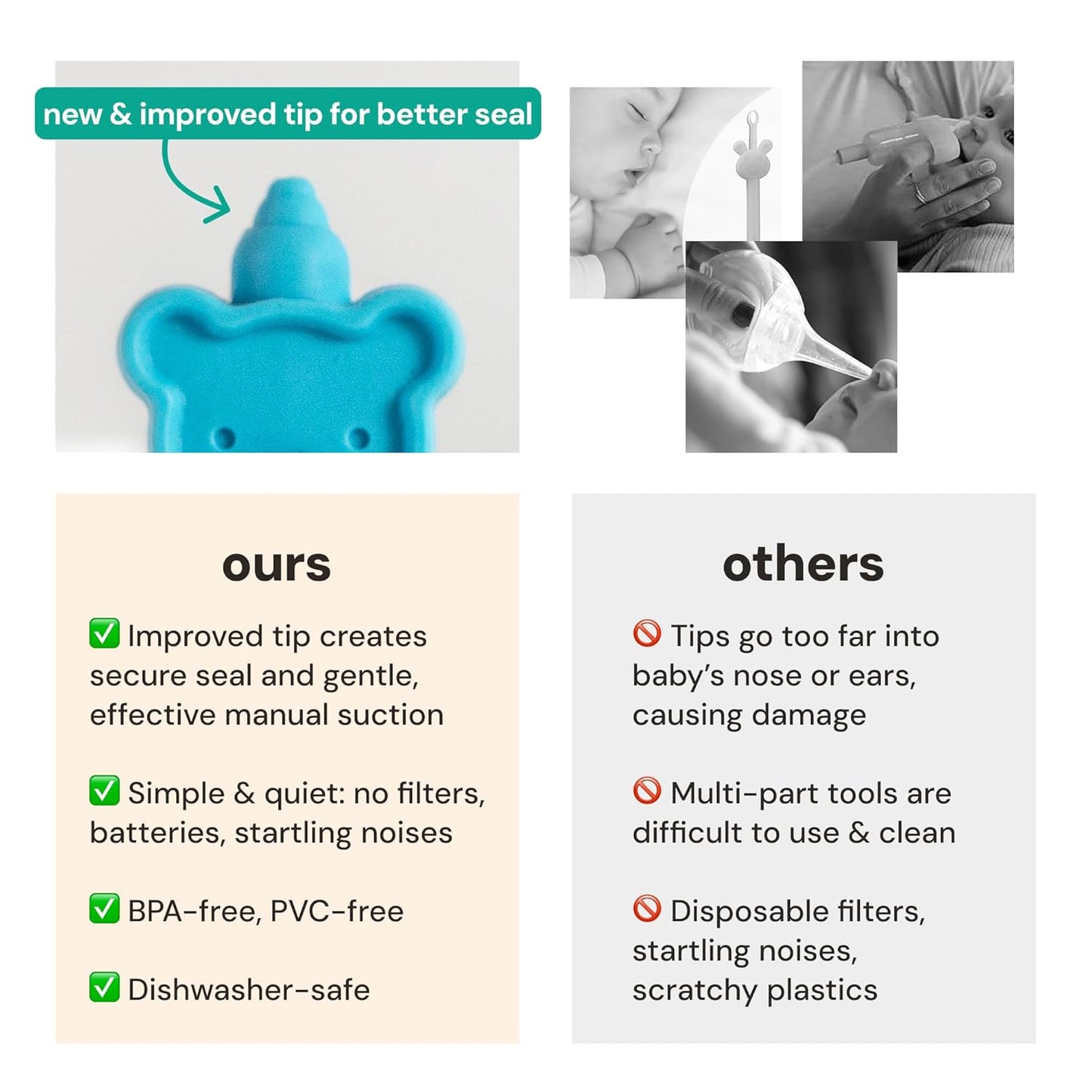 new & improved tip for better seal

ours

✅ Improved tip creates secure seal and gentle, effective manual suction

✅ Simple & quiet: no filters, batteries, startling noises

✅ BPA-free, PVC-free

✅ Dishwasher-safe

others

🚫 Tips go too far into baby's nose or ears, causing damage

🚫 Multi-part tools are difficult to use & clean

🚫 Disposable filters, startling noises, scratchy plastics